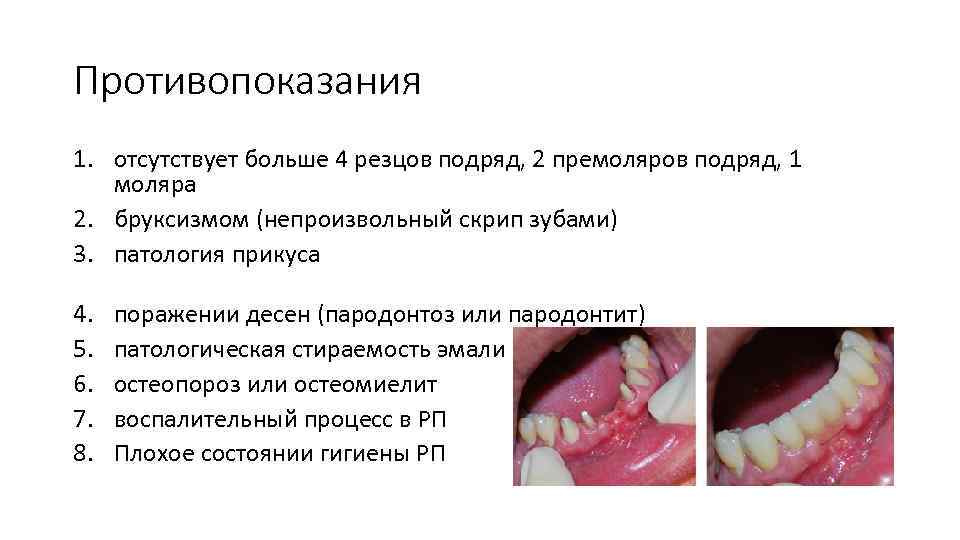 Противопоказания

1. отсутствует больше 4 резцов подряд, 2 премоляров подряд, 1 моляра
2. бруксизмом (непроизвольный скрип зубами)
3. патология прикуса

4. поражении десен (пародонтоз или пародонтит)
5. патологическая стираемость эмали
6. остеопороз или остеомиелит
7. воспалительный процесс в РП
8. Плохое состоянии гигиены РП